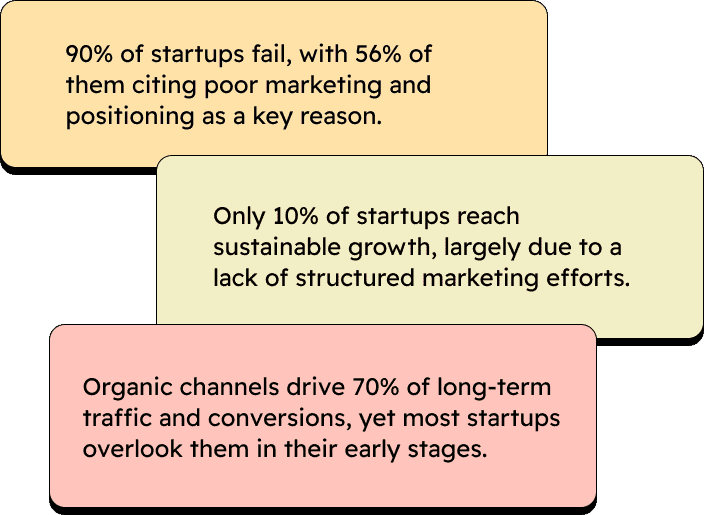 90% of startups fail, with 56% of them citing poor marketing and positioning as a key reason.

Only 10% of startups reach sustainable growth, largely due to a lack of structured marketing efforts.

Organic channels drive 70% of long-term traffic and conversions, yet most startups overlook them in their early stages.